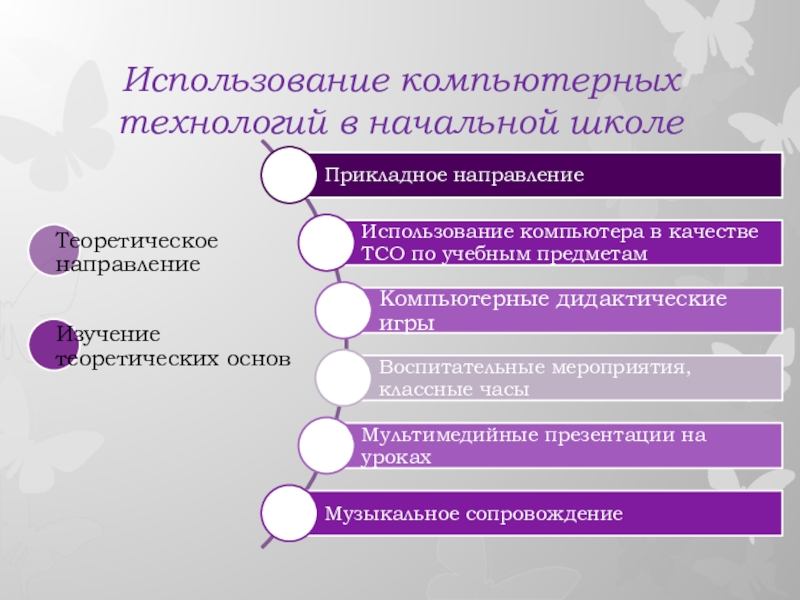 Использование компьютерных технологий в начальной школе

Теоретическое направление

Изучение теоретических основ

Прикладное направление

Использование компьютера в качестве ТСО по учебным предметам

Компьютерные дидактические игры

Воспитательные мероприятия, классные часы

Мультимедийные презентации на уроках

Музыкальное сопровождение